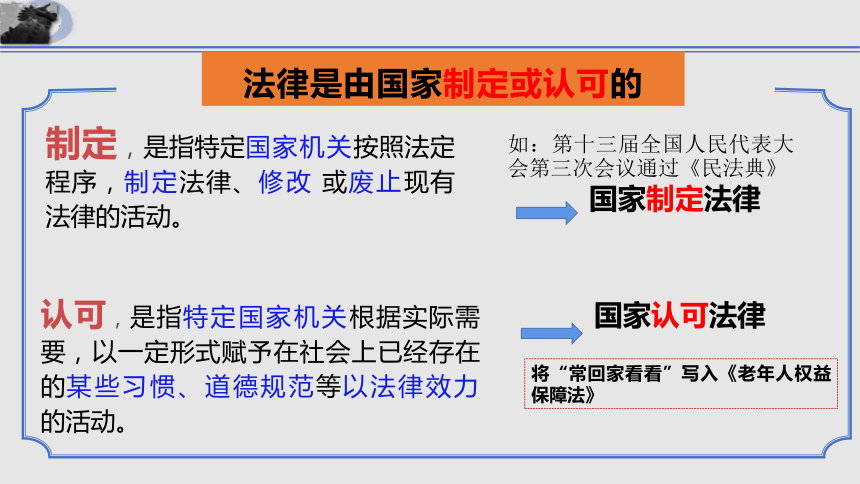 法律是由国家制定或认可的

制定，是指特定国家机关按照法定程序，制定法律、修改 或废止现有法律的活动。

如：第十三届全国人民代表大会第三次会议通过《民法典》

国家制定法律

认可，是指特定国家机关根据实际需要，以一定形式赋予在社会上已经存在的某些习惯、道德规范等以法律效力的活动。

国家认可法律

将“常回家看看”写入《老年人权益保障法》